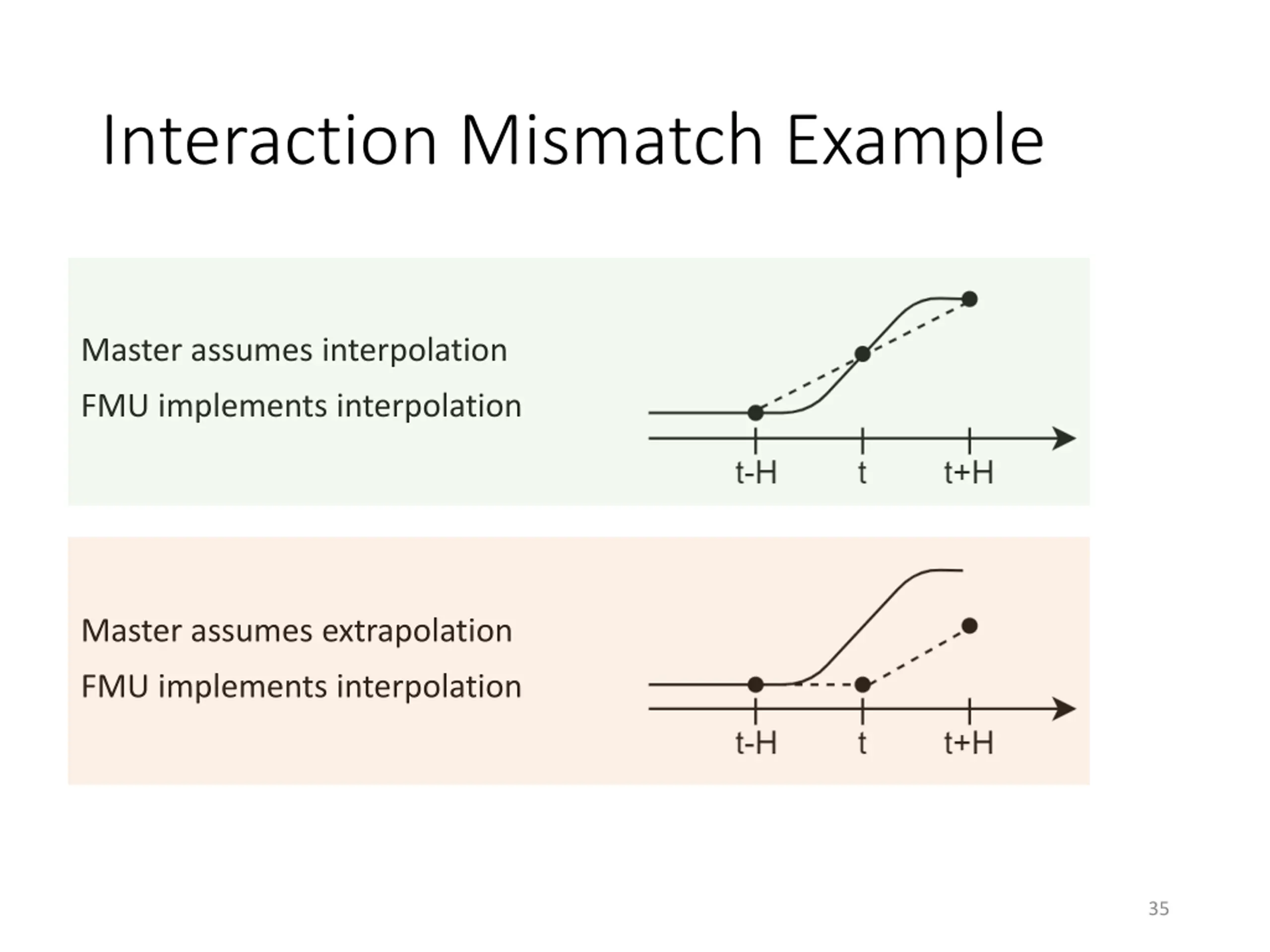 Interaction Mismatch Example

Master assumes interpolation

FMU implements interpolation

t-H t t+H

Master assumes extrapolation

FMU implements interpolation

t-H t t+H

35